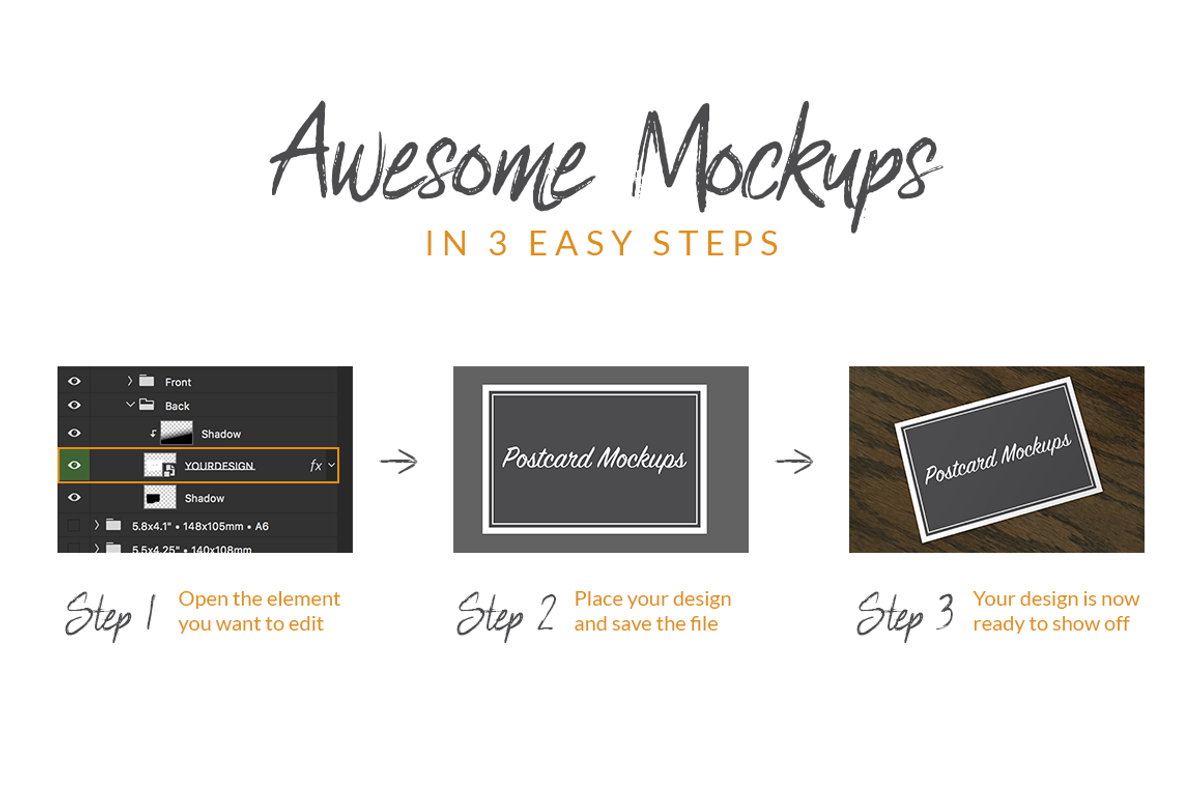 Awesome Mockups

IN 3 EASY STEPS

Front
Back
Shadow
YOURDESIGN
fx
Shadow
5.8x4.1" • 148x105mm • A6
5.5x4.25" • 140x108mm

Postcard Mockups

Postcard Mockups

Step 1 Open the element you want to edit

Step 2 Place your design and save the file

Step 3 Your design is now ready to show off